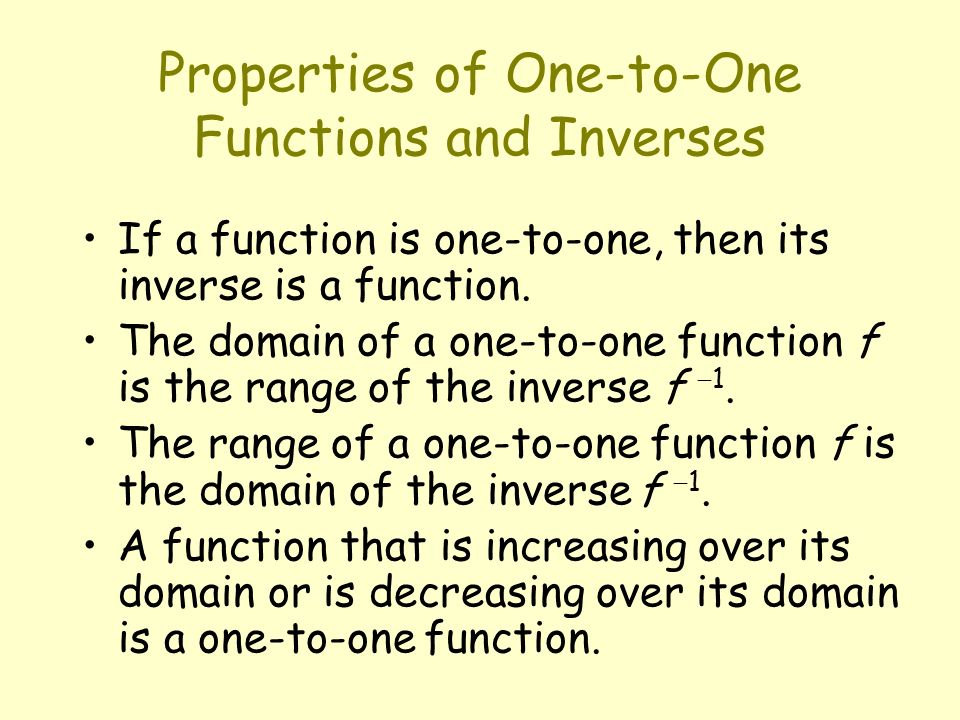 Properties of One-to-One Functions and Inverses

• If a function is one-to-one, then its inverse is a function.
• The domain of a one-to-one function $f$ is the range of the inverse $f^{-1}$.
• The range of a one-to-one function $f$ is the domain of the inverse $f^{-1}$.
• A function that is increasing over its domain or is decreasing over its domain is a one-to-one function.